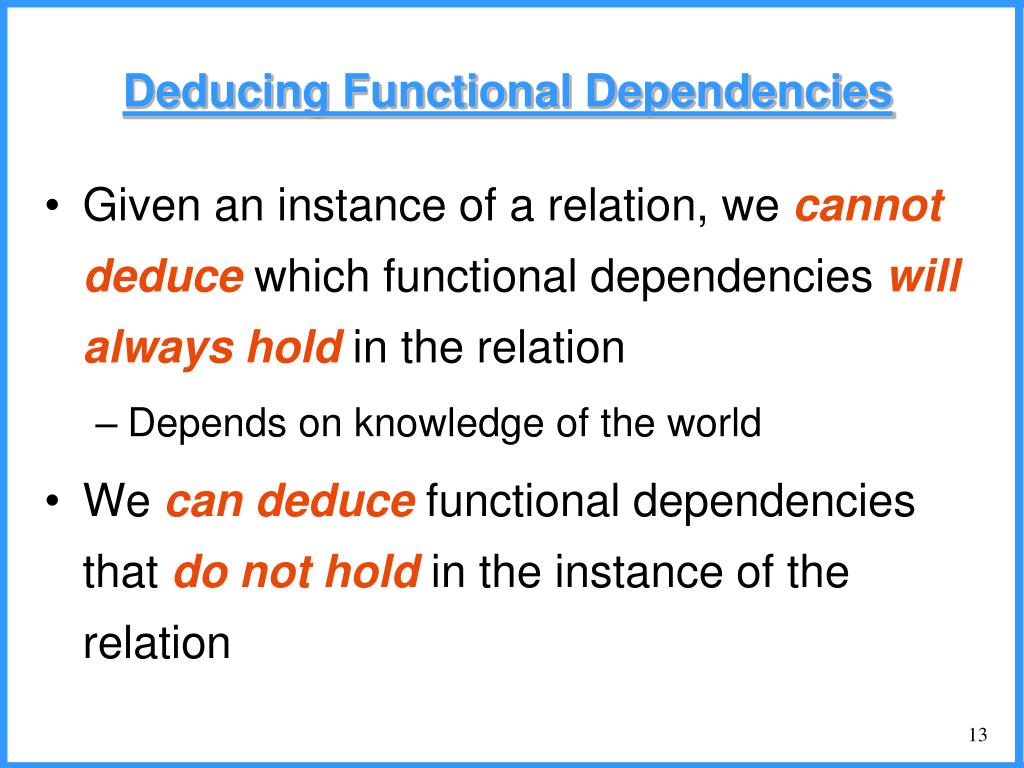 Deducing Functional Dependencies

• Given an instance of a relation, we cannot deduce which functional dependencies will always hold in the relation

– Depends on knowledge of the world

• We can deduce functional dependencies that do not hold in the instance of the relation

13